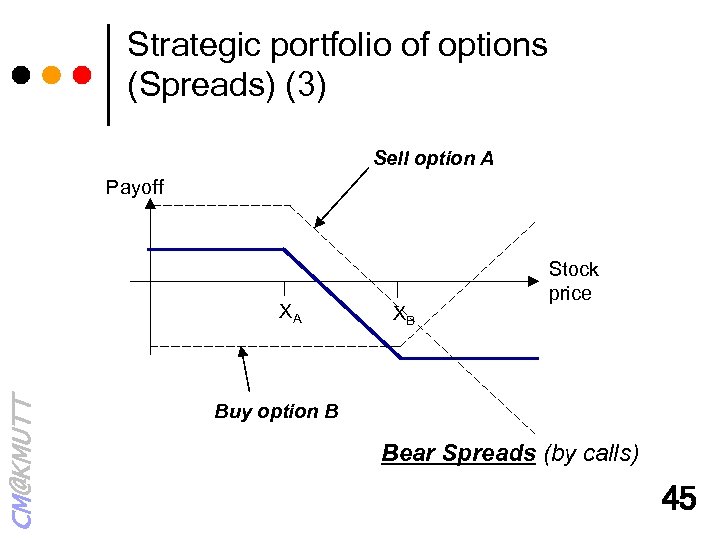 Strategic portfolio of options (Spreads) (3)

Sell option A

Payoff

Stock price

$X_A$

$X_B$

Buy option B

Bear Spreads (by calls)

CM@KMUTT

45